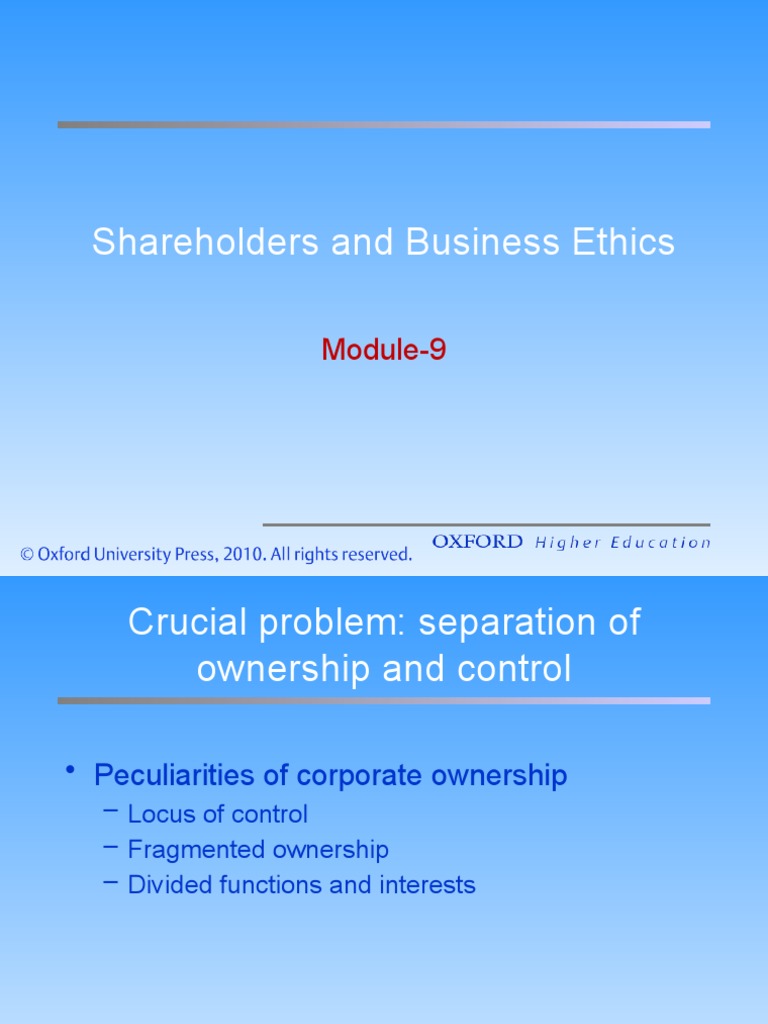 Shareholders and Business Ethics

Module-9

© Oxford University Press, 2010. All rights reserved.

OXFORD Higher Education

Crucial problem: separation of ownership and control

• Peculiarities of corporate ownership
– Locus of control
– Fragmented ownership
– Divided functions and interests